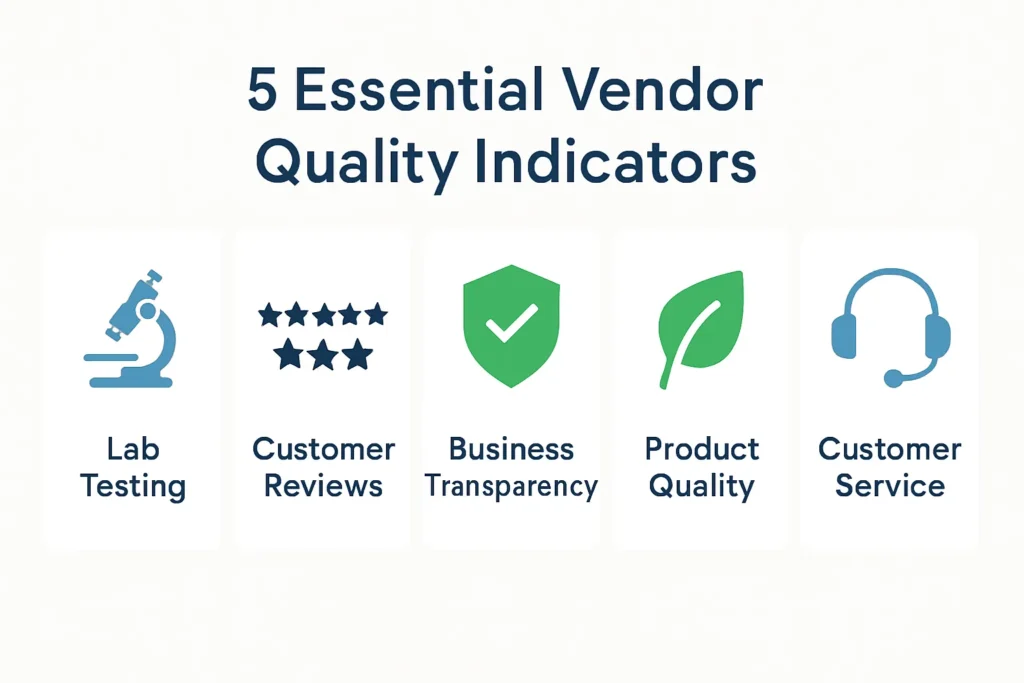 5 Essential Vendor Quality Indicators

Lab Testing

Customer Reviews

Business Transparency

Product Quality

Customer Service